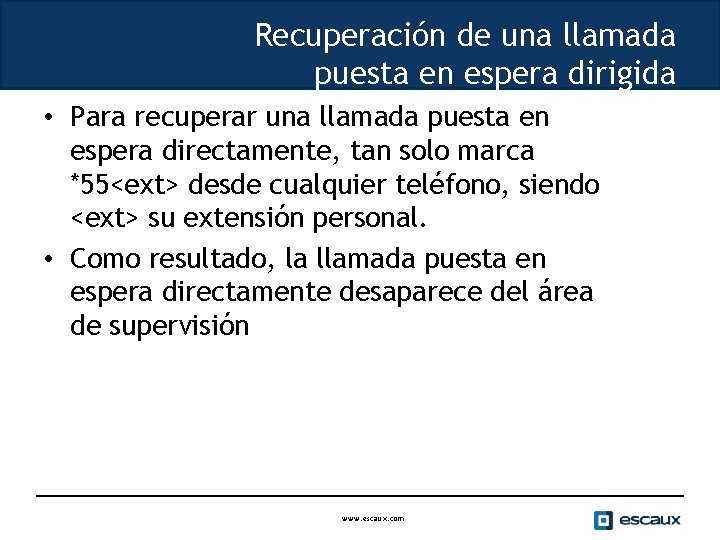 Recuperación de una llamada puesta en espera dirigida

• Para recuperar una llamada puesta en espera directamente, tan solo marca *55<ext> desde cualquier teléfono, siendo <ext> su extensión personal.

• Como resultado, la llamada puesta en espera directamente desaparece del área de supervisión

www.escaux.com

escaux